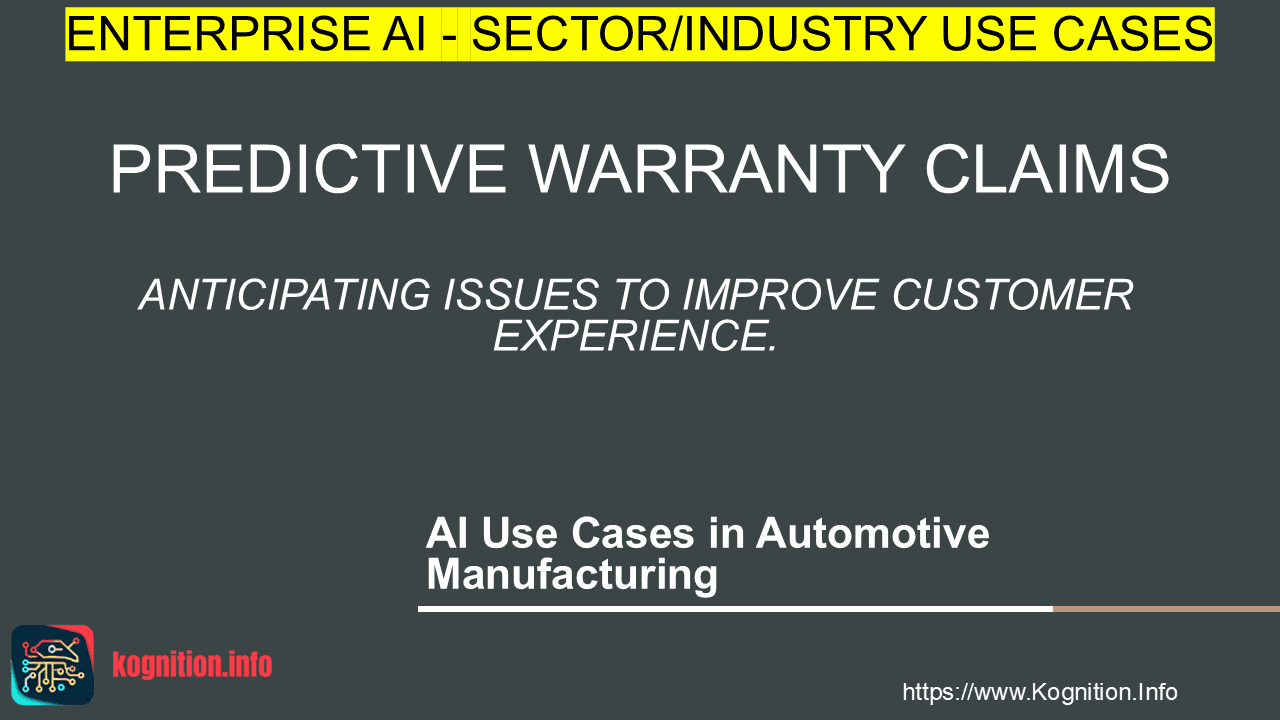 ENTERPRISE AI - SECTOR/INDUSTRY USE CASES

PREDICTIVE WARRANTY CLAIMS

ANTICIPATING ISSUES TO IMPROVE CUSTOMER EXPERIENCE.

AI Use Cases in Automotive Manufacturing

kognition.info

https://www.Kognition.Info